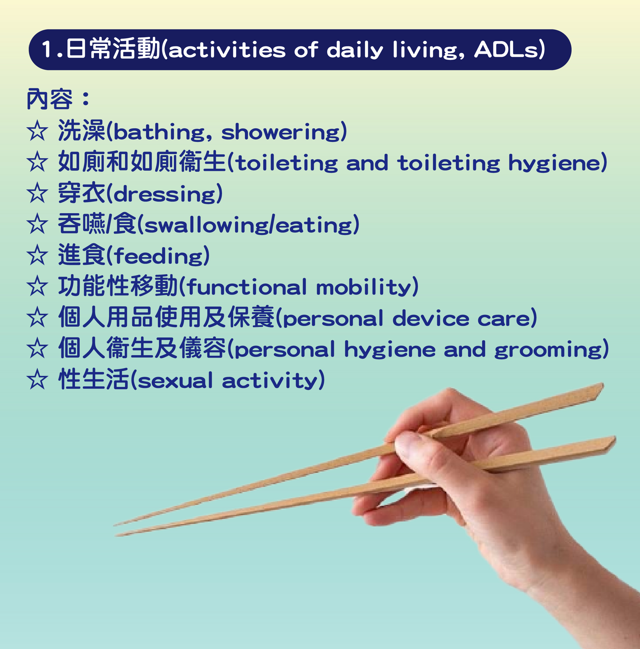 1.日常活動(activities of daily living, ADLs)

內容：
☆ 洗澡(bathing, showering)
☆ 如廁和如廁衛生(toileting and toileting hygiene)
☆ 穿衣(dressing)
☆ 吞嚥/食(swallowing/eating)
☆ 進食(feeding)
☆ 功能性移動(functional mobility)
☆ 個人用品使用及保養(personal device care)
☆ 個人衛生及儀容(personal hygiene and grooming)
☆ 性生活(sexual activity)